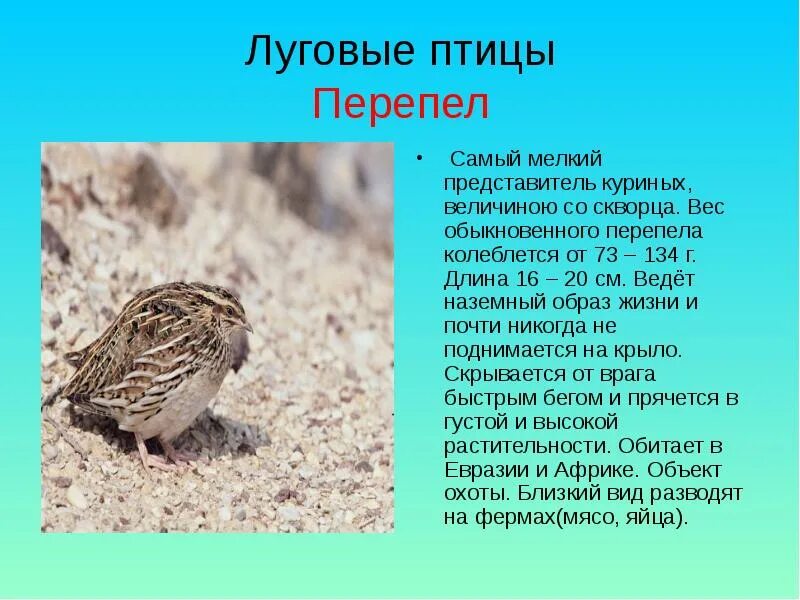 Луговые птицы
Перепел

• Самый мелкий представитель куриных, величиною со скворца. Вес обыкновенного перепела колеблется от 73 – 134 г. Длина 16 – 20 см. Ведёт наземный образ жизни и почти никогда не поднимается на крыло. Скрывается от врага быстрым бегом и прячется в густой и высокой растительности. Обитает в Евразии и Африке. Объект охоты. Близкий вид разводят на фермах(мясо, яйца).